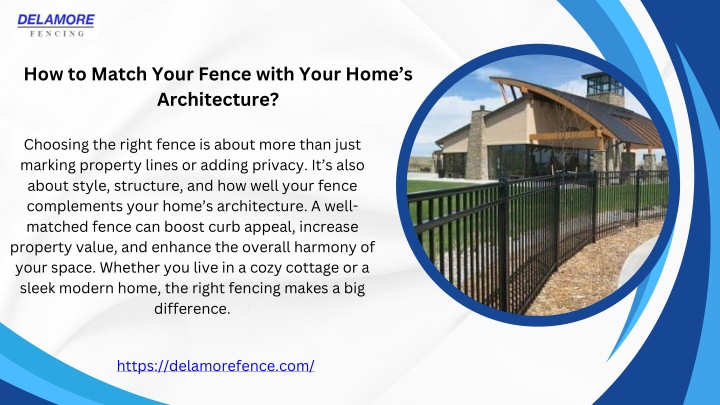 DELAMORE
FENCING

How to Match Your Fence with Your Home's Architecture?

Choosing the right fence is about more than just marking property lines or adding privacy. It's also about style, structure, and how well your fence complements your home's architecture. A well-matched fence can boost curb appeal, increase property value, and enhance the overall harmony of your space. Whether you live in a cozy cottage or a sleek modern home, the right fencing makes a big difference.

https://delamorefence.com/